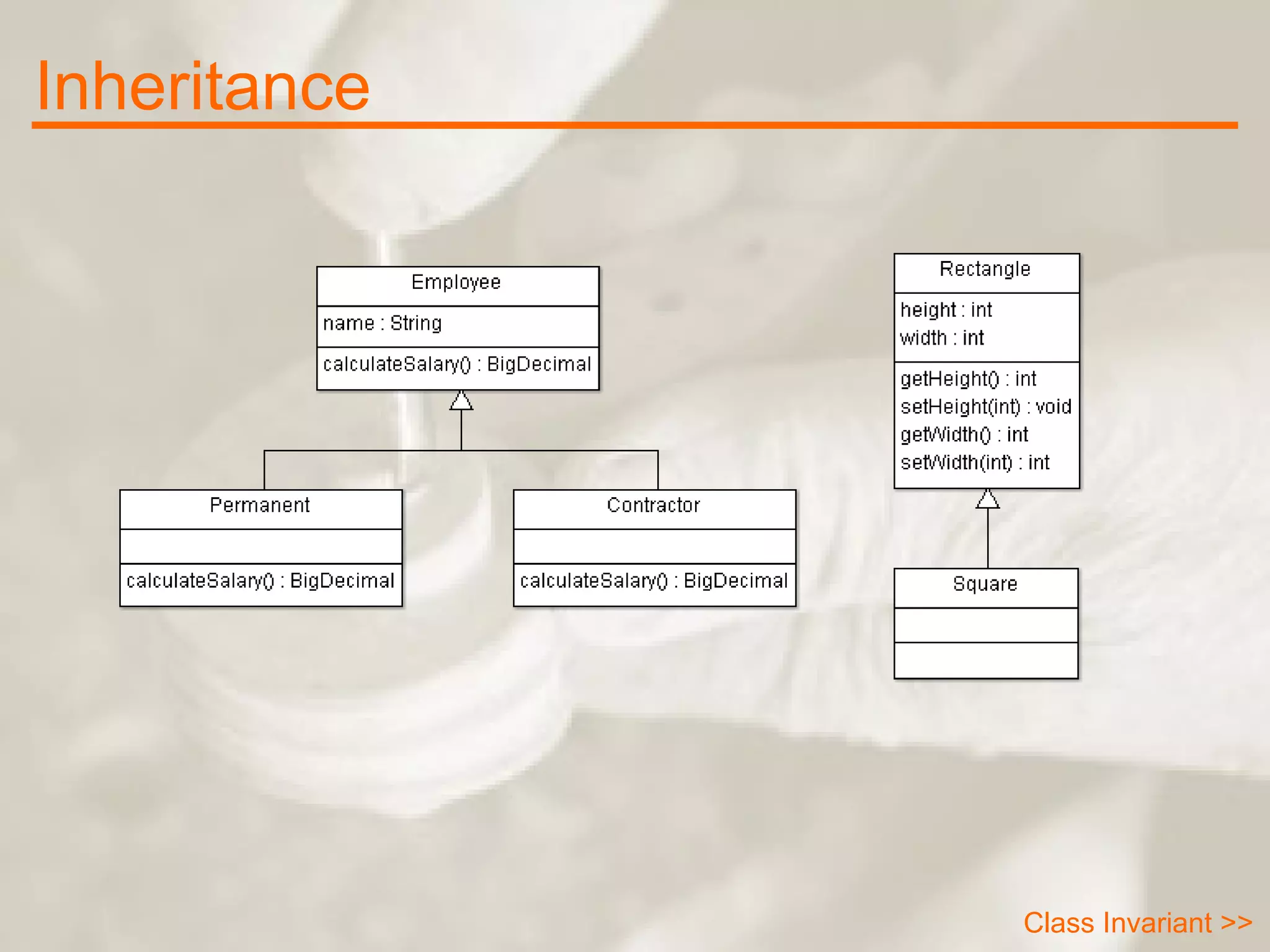 Inheritance

Employee

name : String

calculateSalary() : BigDecimal

Permanent

calculateSalary() : BigDecimal

Contractor

calculateSalary() : BigDecimal

Rectangle

height : int
width : int

getHeight() : int
setHeight(int) : void
getWidth() : int
setWidth(int) : int

Square

Class Invariant >>